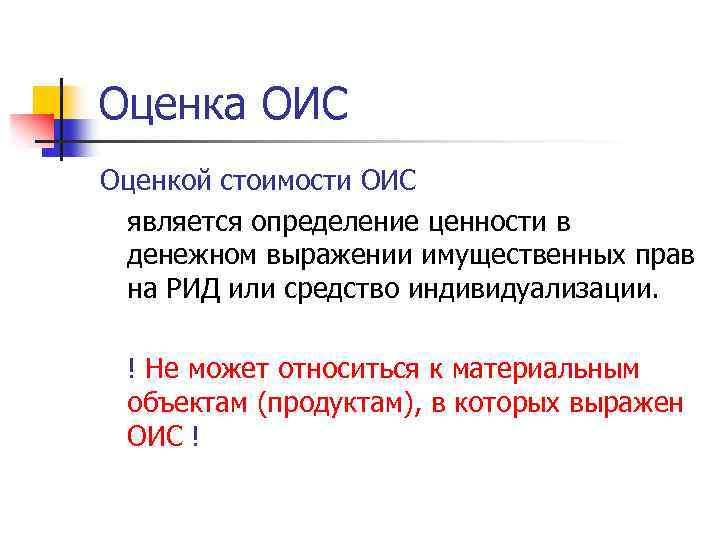 Оценка ОИС

Оценкой стоимости ОИС

является определение ценности в денежном выражении имущественных прав на РИД или средство индивидуализации.

! Не может относиться к материальным объектам (продуктам), в которых выражен ОИС !